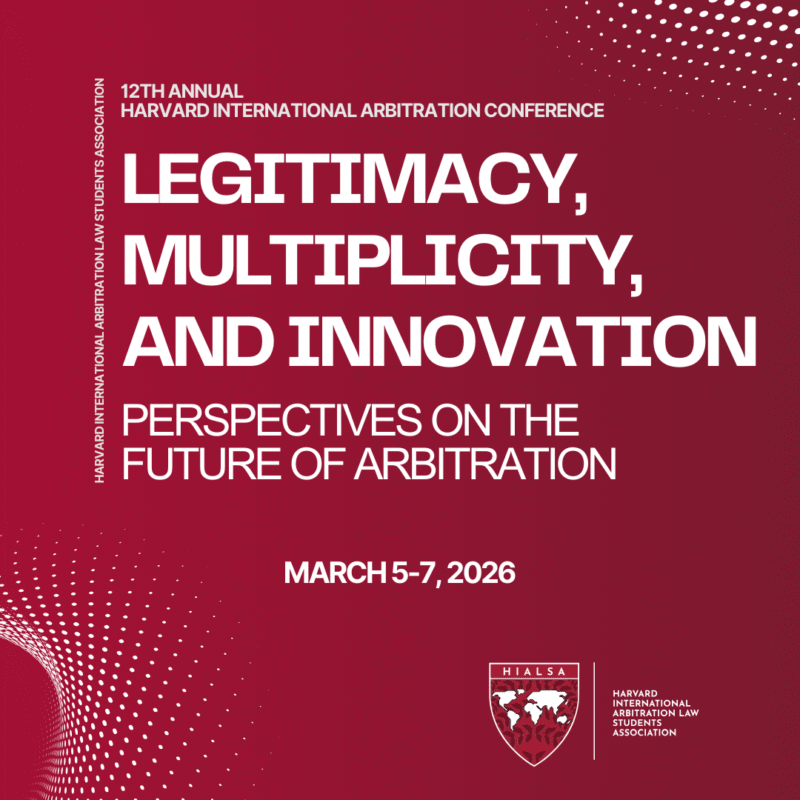 HARVARD INTERNATIONAL ARBITRATION LAW STUDENTS ASSOCIATION

12TH ANNUAL
HARVARD INTERNATIONAL ARBITRATION CONFERENCE

LEGITIMACY, MULTIPLICITY, AND INNOVATION

PERSPECTIVES ON THE FUTURE OF ARBITRATION

MARCH 5-7, 2026

HIALSA

HARVARD INTERNATIONAL ARBITRATION LAW STUDENTS ASSOCIATION